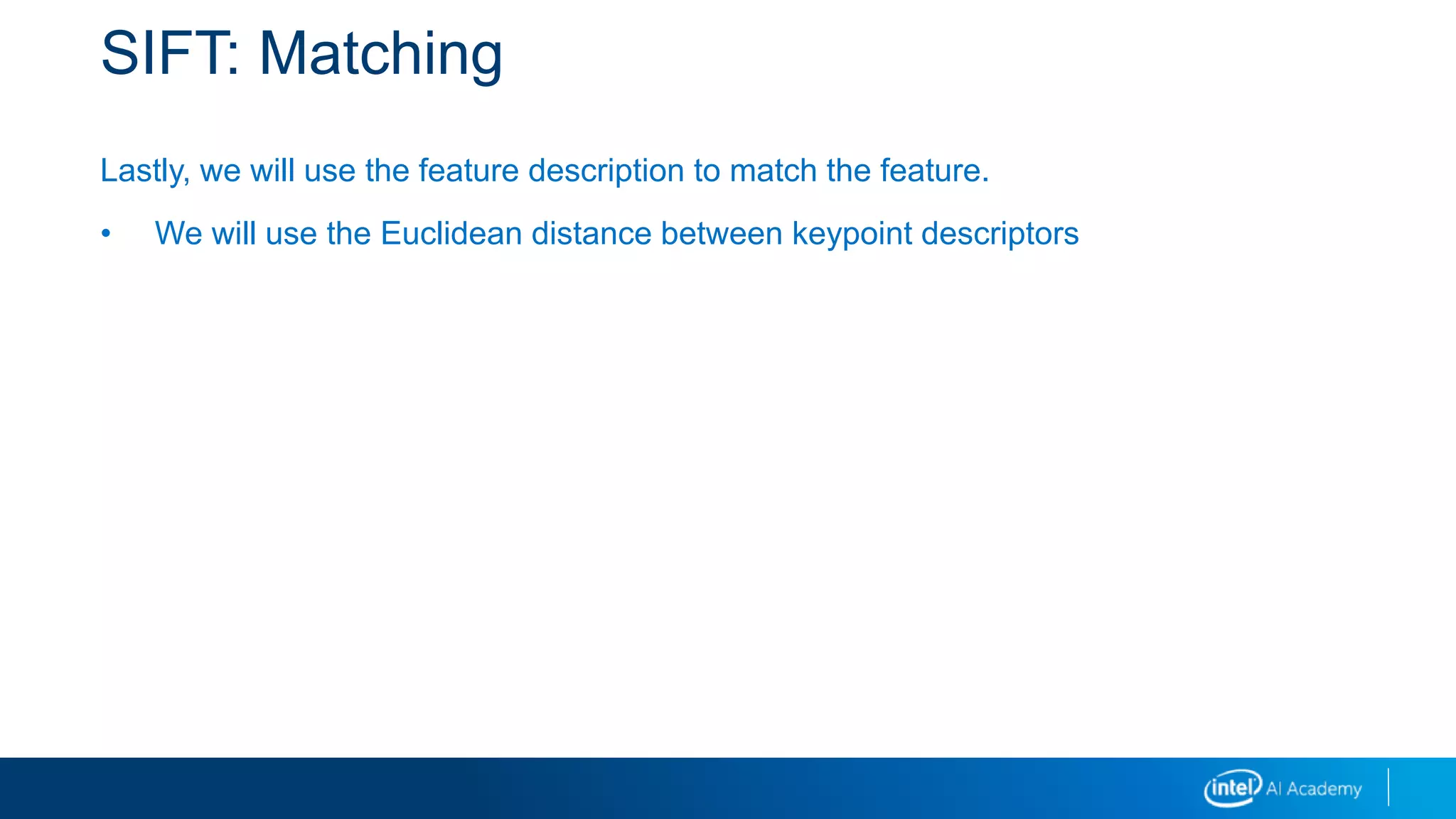 SIFT: Matching

Lastly, we will use the feature description to match the feature.

• We will use the Euclidean distance between keypoint descriptors

intel AI Academy